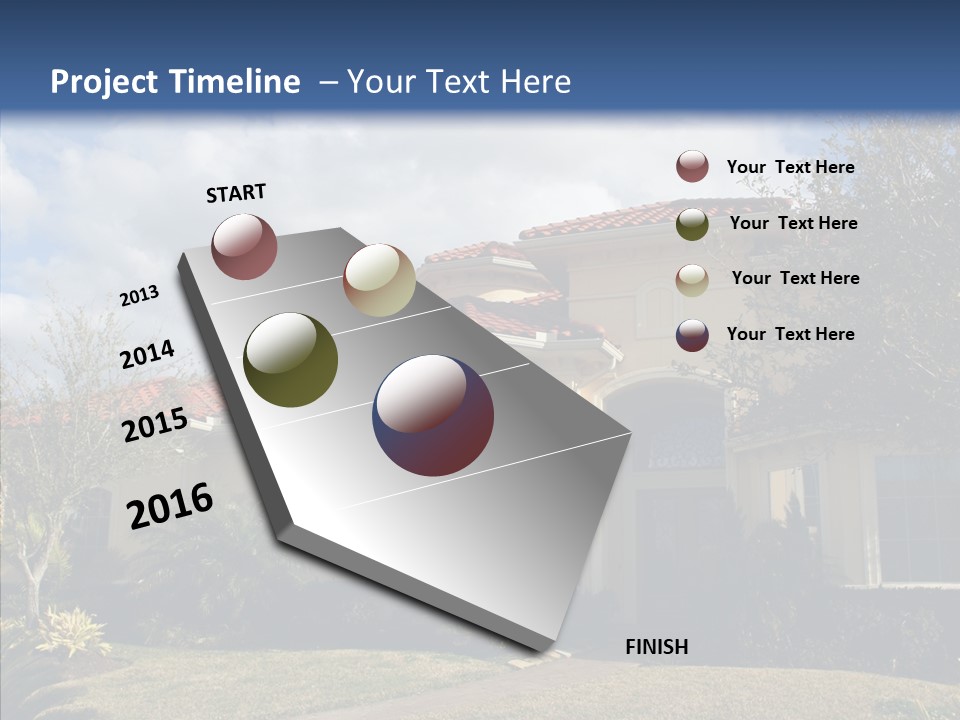 Project Timeline – Your Text Here

START

2013

2014

2015

2016

FINISH

Your Text Here

Your Text Here

Your Text Here

Your Text Here